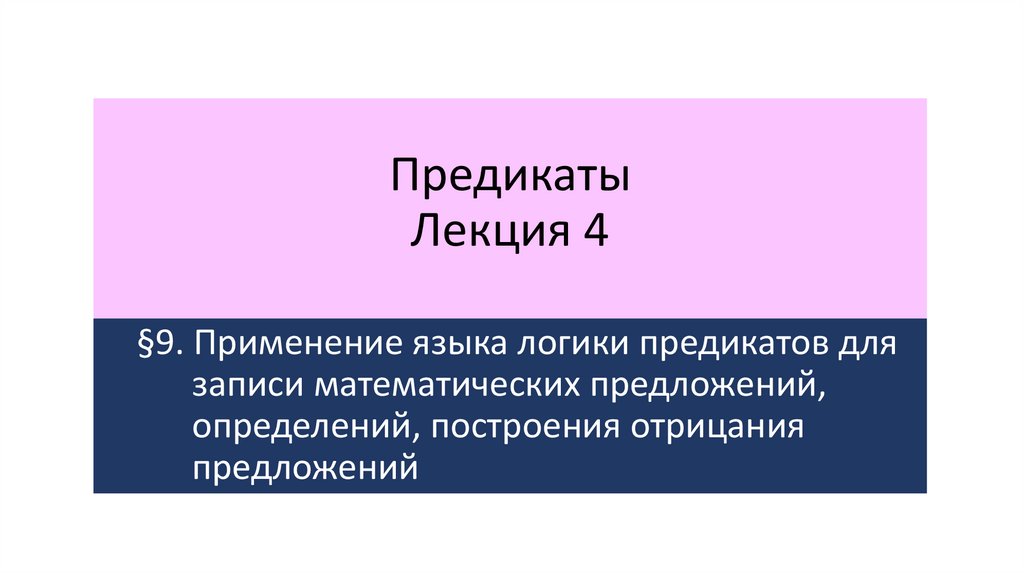 Предикаты
Лекция 4

§9. Применение языка логики предикатов для записи математических предложений, определений, построения отрицания предложений